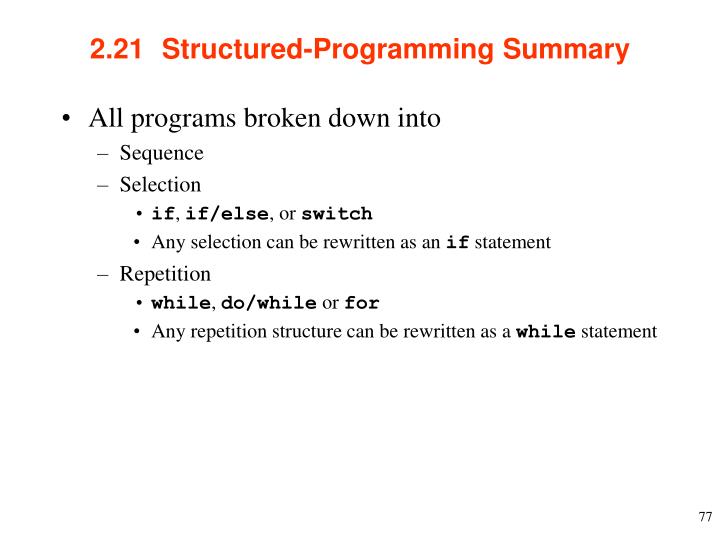 2.21 Structured-Programming Summary

• All programs broken down into
– Sequence
– Selection
• if, if/else, or switch
• Any selection can be rewritten as an if statement
– Repetition
• while, do/while or for
• Any repetition structure can be rewritten as a while statement

77